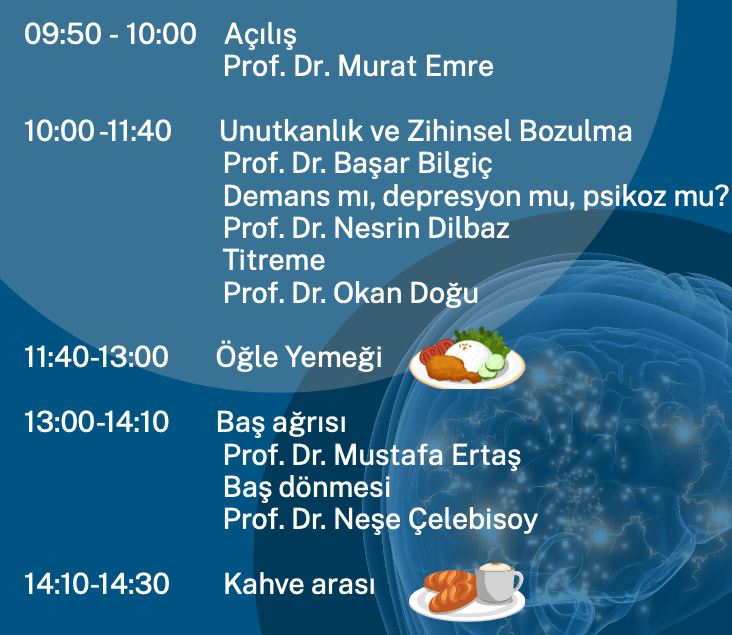 09:50 - 10:00 Açılış
Prof. Dr. Murat Emre

10:00 -11:40 Unutkanlık ve Zihinsel Bozulma
Prof. Dr. Başar Bilgiç
Demans mı, depresyon mu, psikoz mu?
Prof. Dr. Nesrin Dilbaz
Titreme
Prof. Dr. Okan Doğu

11:40-13:00 Öğle Yemeği

13:00-14:10 Baş ağrısı
Prof. Dr. Mustafa Ertaş
Baş dönmesi
Prof. Dr. Neşe Çelebisoy

14:10-14:30 Kahve arası